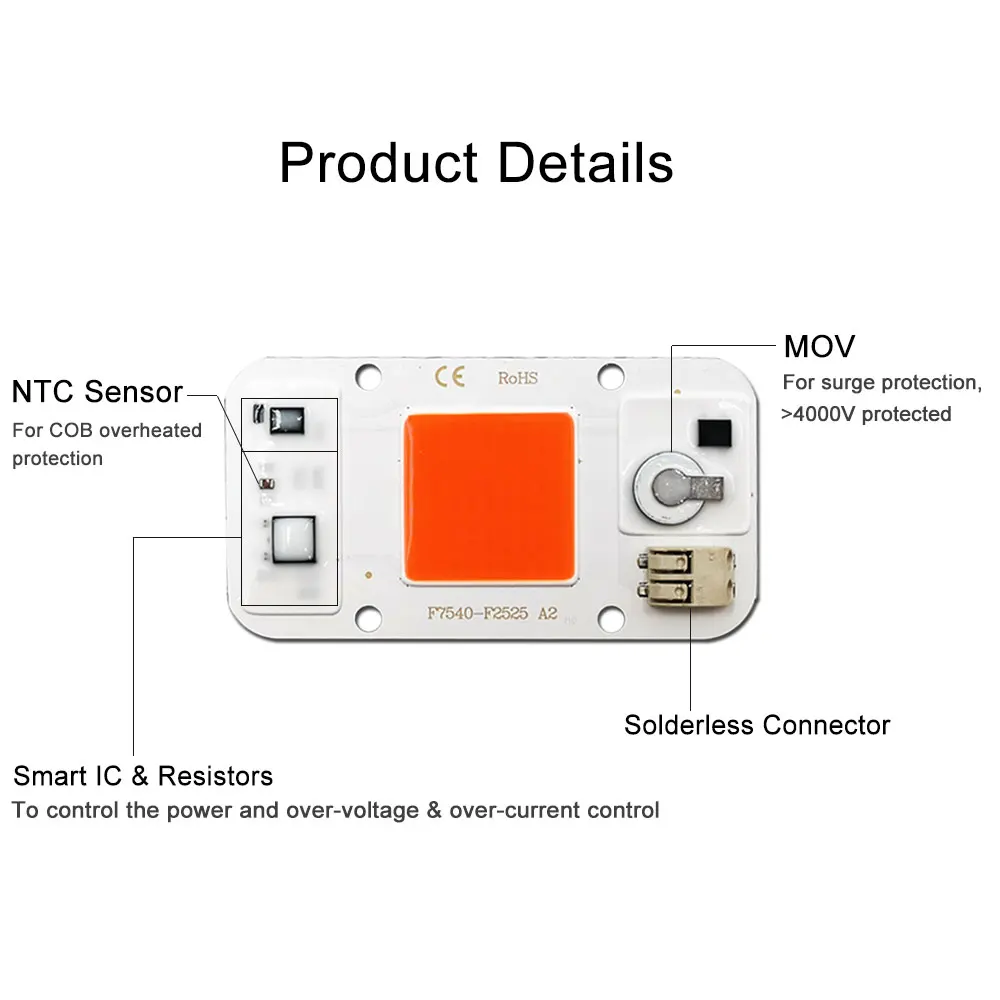 Product Details

NTC Sensor
For COB overheated protection

CE RoHS

MOV
For surge protection, >4000V protected

F7540-F2525 A2

Solderless Connector

Smart IC & Resistors
To control the power and over-voltage & over-current control